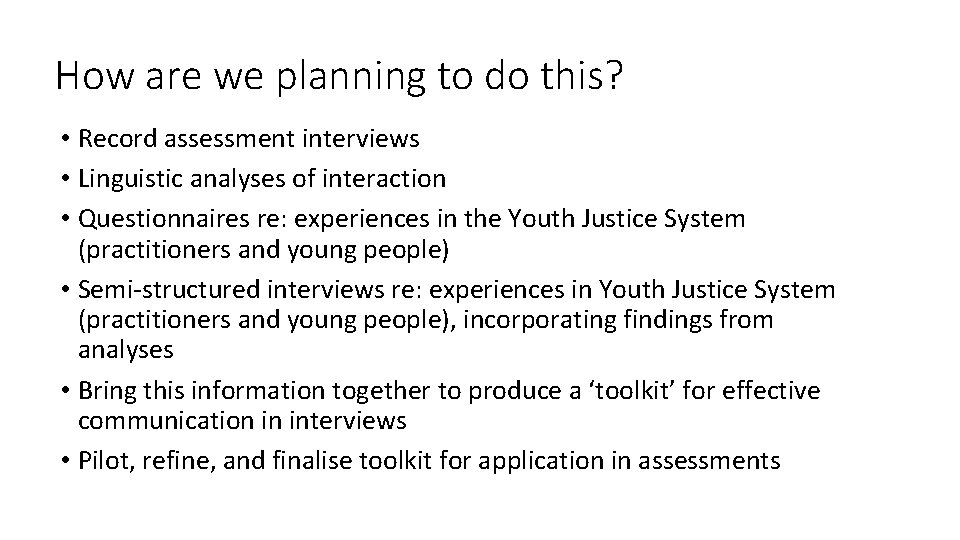 How are we planning to do this?

• Record assessment interviews
• Linguistic analyses of interaction
• Questionnaires re: experiences in the Youth Justice System (practitioners and young people)
• Semi-structured interviews re: experiences in Youth Justice System (practitioners and young people), incorporating findings from analyses
• Bring this information together to produce a ‘toolkit’ for effective communication in interviews
• Pilot, refine, and finalise toolkit for application in assessments